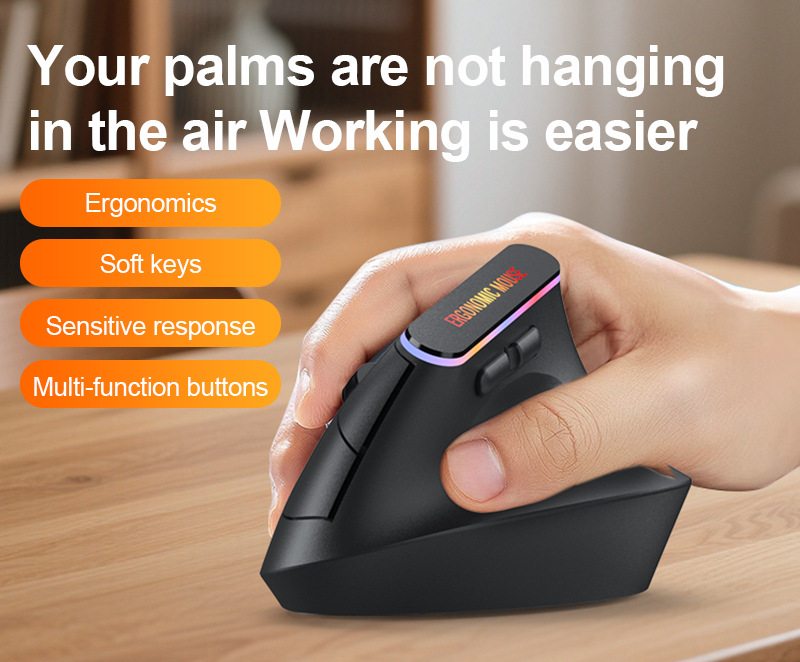 Your palms are not hanging in the air Working is easier

Ergonomics

Soft keys

Sensitive response

Multi-function buttons

ERGONOMIC MOUSE